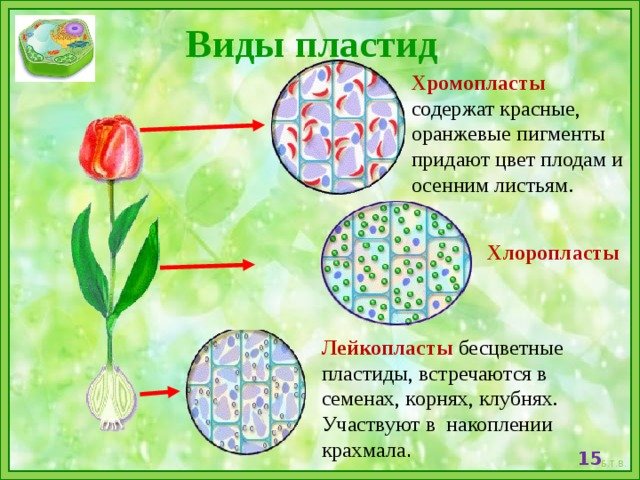 Виды пластид

Хромопласты содержат красные, оранжевые пигменты придают цвет плодам и осенним листьям.

Хлоропласты

Лейкопласты бесцветные пластиды, встречаются в семенах, корнях, клубнях. Участвуют в накоплении крахмала.

15 Б.Т.В.